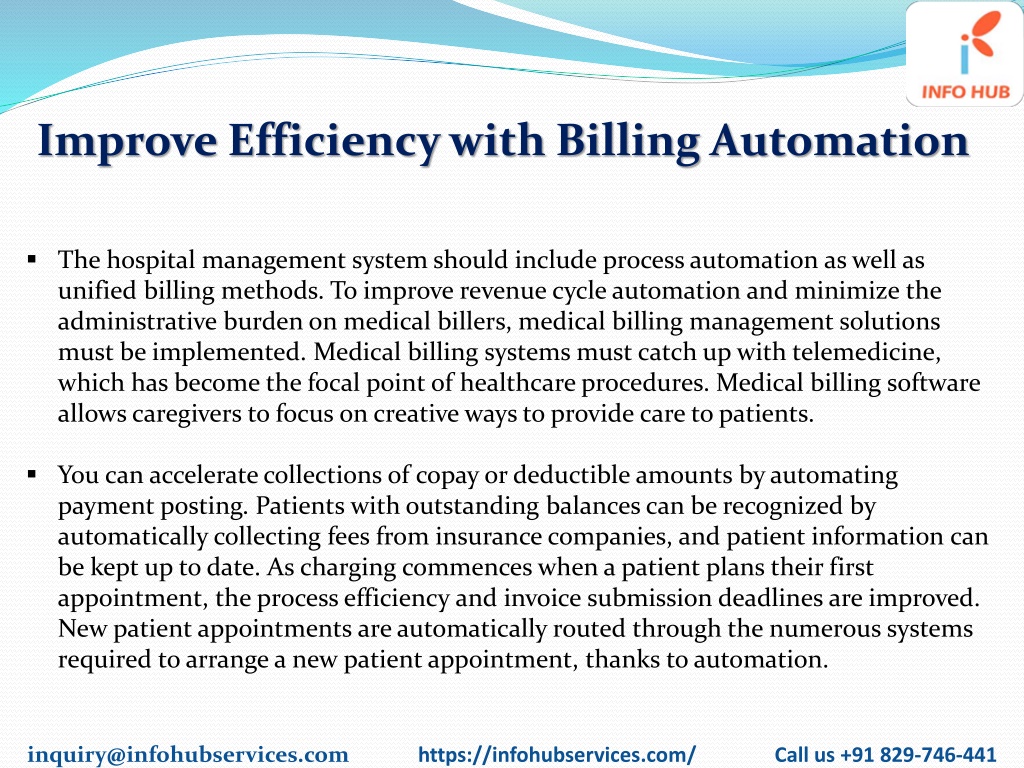 INFO HUB

Improve Efficiency with Billing Automation

▪ The hospital management system should include process automation as well as unified billing methods. To improve revenue cycle automation and minimize the administrative burden on medical billers, medical billing management solutions must be implemented. Medical billing systems must catch up with telemedicine, which has become the focal point of healthcare procedures. Medical billing software allows caregivers to focus on creative ways to provide care to patients.

▪ You can accelerate collections of copay or deductible amounts by automating payment posting. Patients with outstanding balances can be recognized by automatically collecting fees from insurance companies, and patient information can be kept up to date. As charging commences when a patient plans their first appointment, the process efficiency and invoice submission deadlines are improved. New patient appointments are automatically routed through the numerous systems required to arrange a new patient appointment, thanks to automation.

inquiry@infohubservices.com https://infohubservices.com/ Call us +91 829-746-441